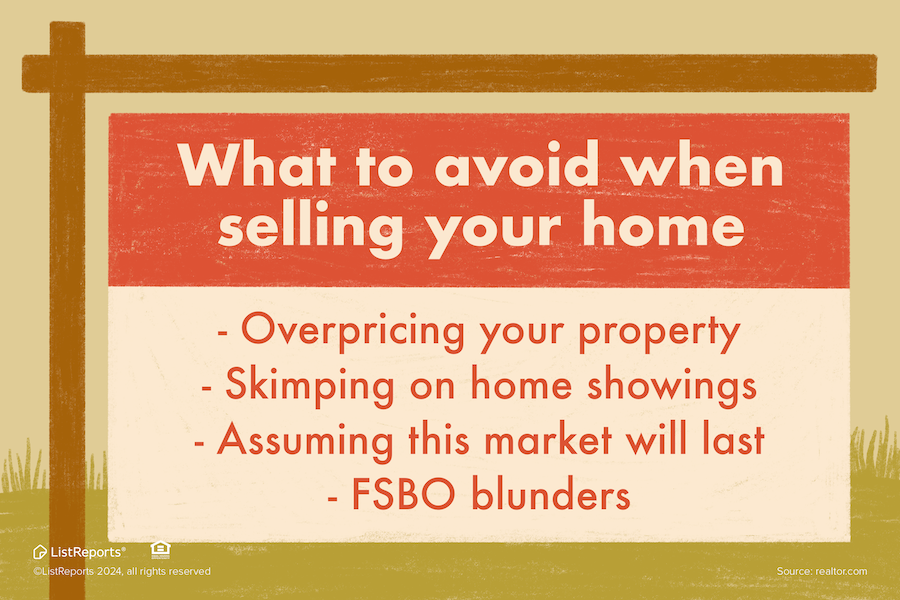 What to avoid when selling your home

- Overpricing your property
- Skimping on home showings
- Assuming this market will last
- FSBO blunders

ListReports®
©ListReports 2024, all rights reserved

Source: realtor.com